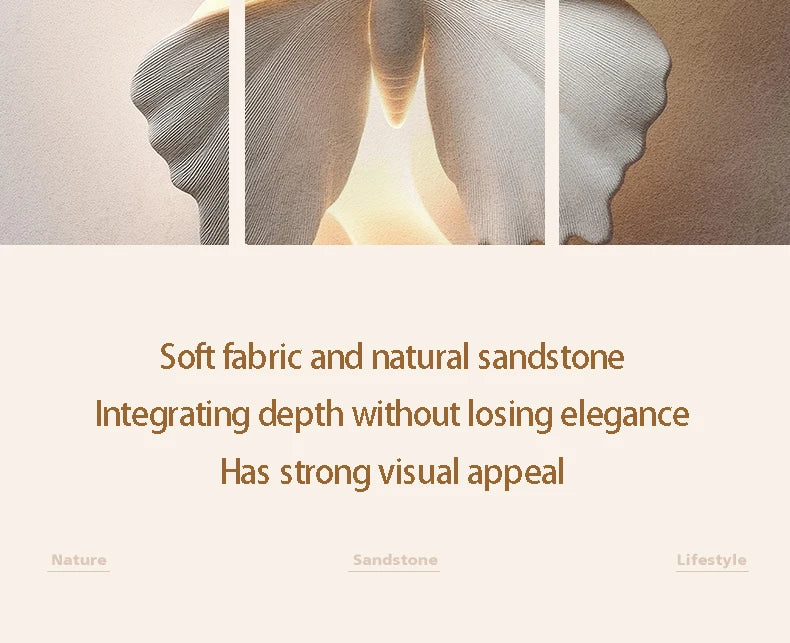 Soft fabric and natural sandstone
Integrating depth without losing elegance
Has strong visual appeal

Nature
Sandstone
Lifestyle